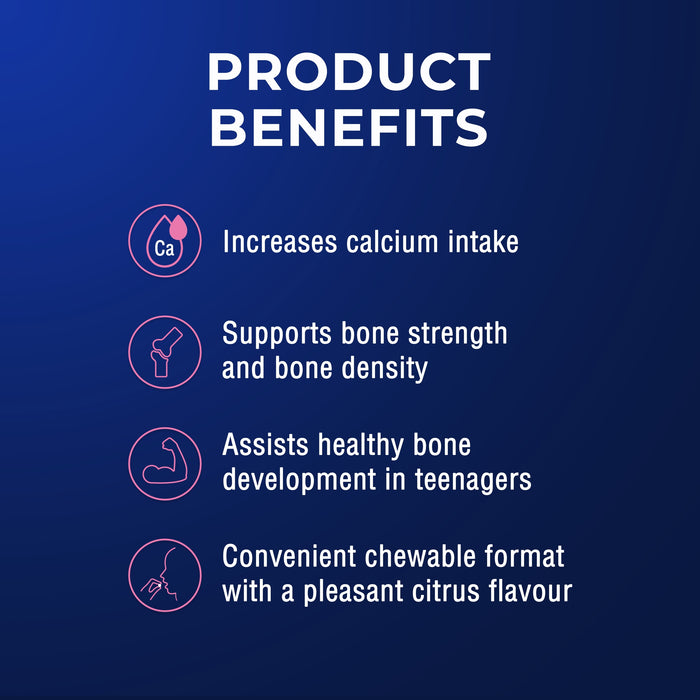 PRODUCT BENEFITS

Ca

Increases calcium intake

Supports bone strength and bone density

Assists healthy bone development in teenagers

Convenient chewable format with a pleasant citrus flavour